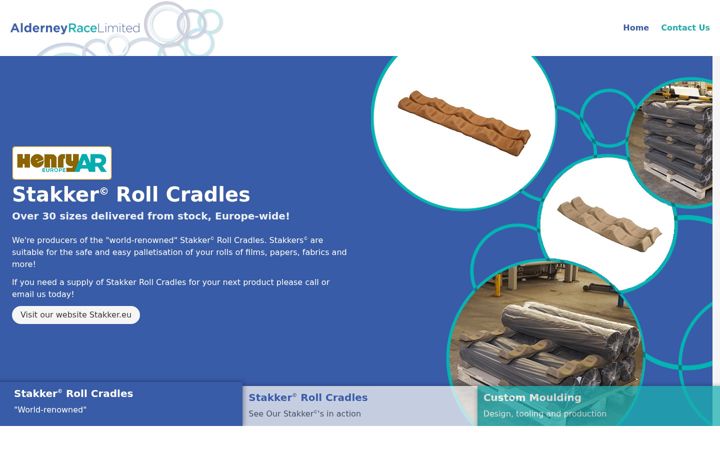 AlderneyRaceLimited

Home Contact Us

HenryAR EUROPE

Stakker© Roll Cradles

Over 30 sizes delivered from stock, Europe-wide!

We're producers of the "world-renowned" Stakker© Roll Cradles. Stakkers© are suitable for the safe and easy palletisation of your rolls of films, papers, fabrics and more!

If you need a supply of Stakker Roll Cradles for your next product please call or email us today!

Visit our website Stakker.eu

Stakker® Roll Cradles
"World-renowned"

Stakker® Roll Cradles
See Our Stakker©'s in action

Custom Moulding
Design, tooling and production